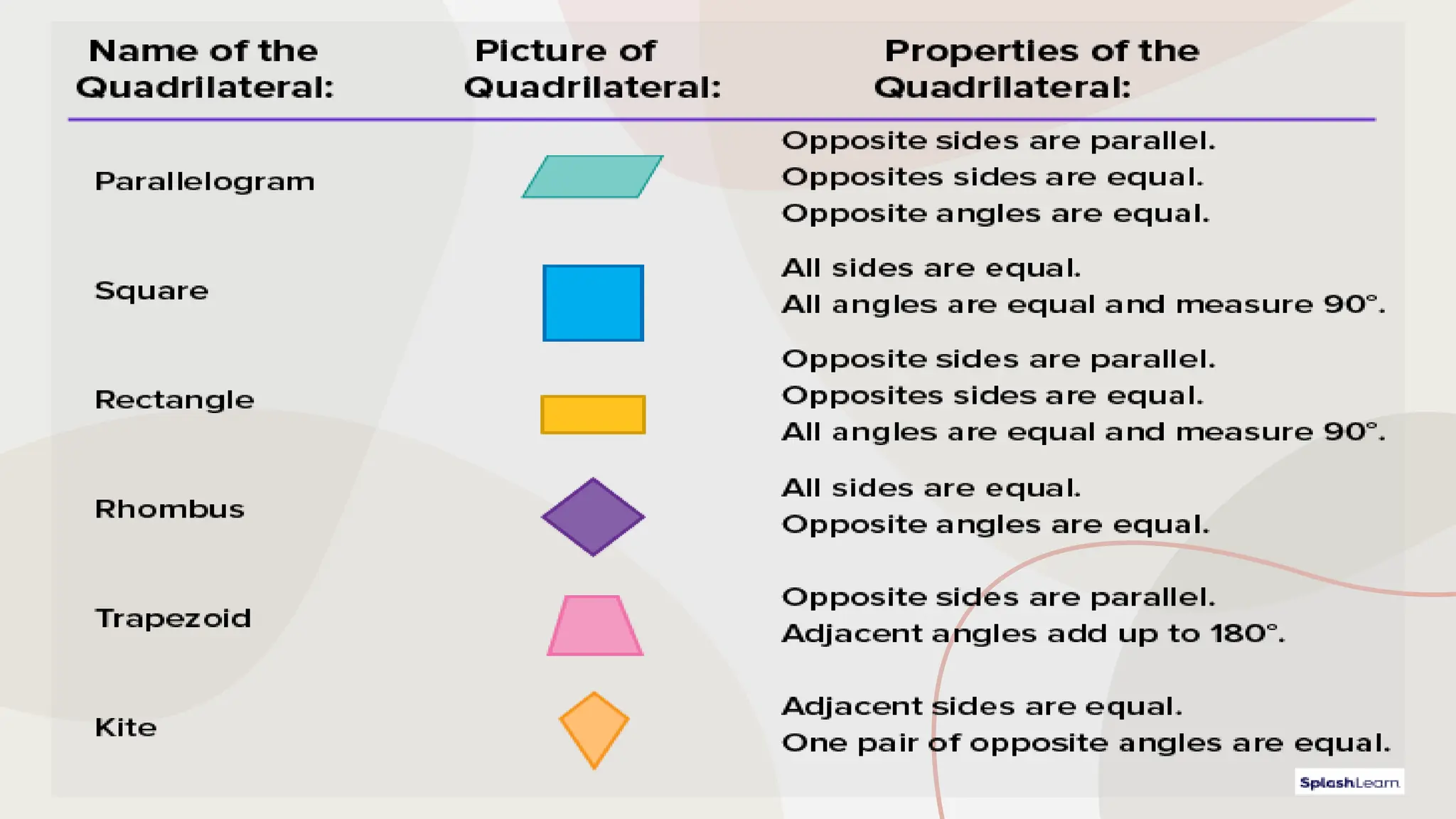 | Name of the Quadrilateral: | Picture of Quadrilateral: | Properties of the Quadrilateral: |
|---|---|---|
| Parallelogram | | Opposite sides are parallel. Opposites sides are equal. Opposite angles are equal. |
| Square | | All sides are equal. All angles are equal and measure 90°. |
| Rectangle | | Opposite sides are parallel. Opposites sides are equal. All angles are equal and measure 90°. |
| Rhombus | | All sides are equal. Opposite angles are equal. |
| Trapezoid | | Opposite sides are parallel. Adjacent angles add up to 180°. |
| Kite | | Adjacent sides are equal. One pair of opposite angles are equal. |

SplashLearn